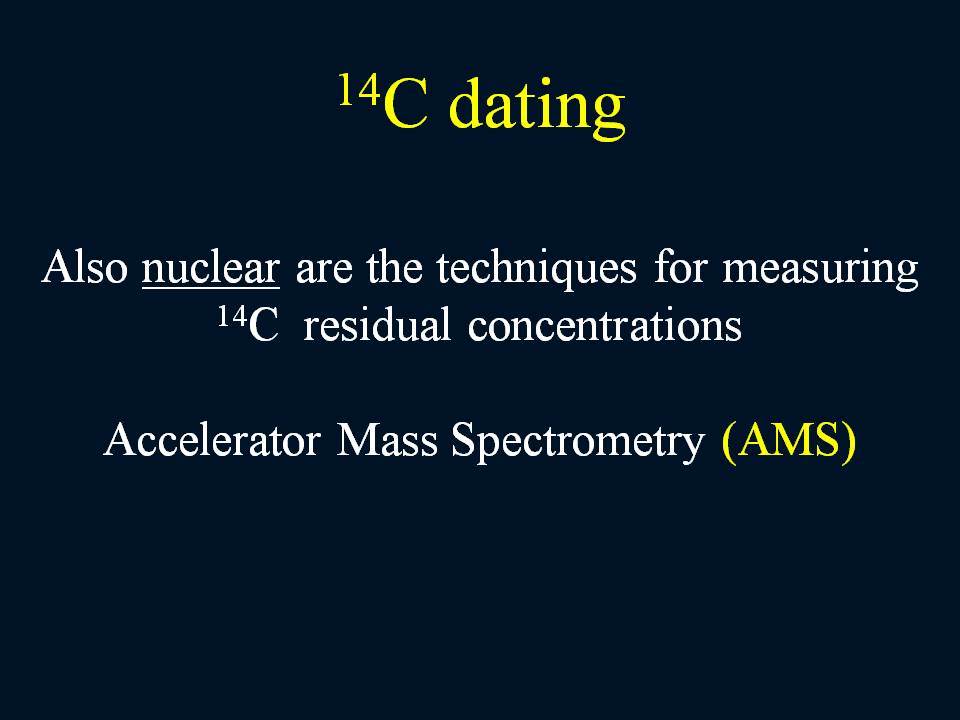 $^{14}C$ dating

Also nuclear are the techniques for measuring $^{14}C$ residual concentrations

Accelerator Mass Spectrometry (AMS)